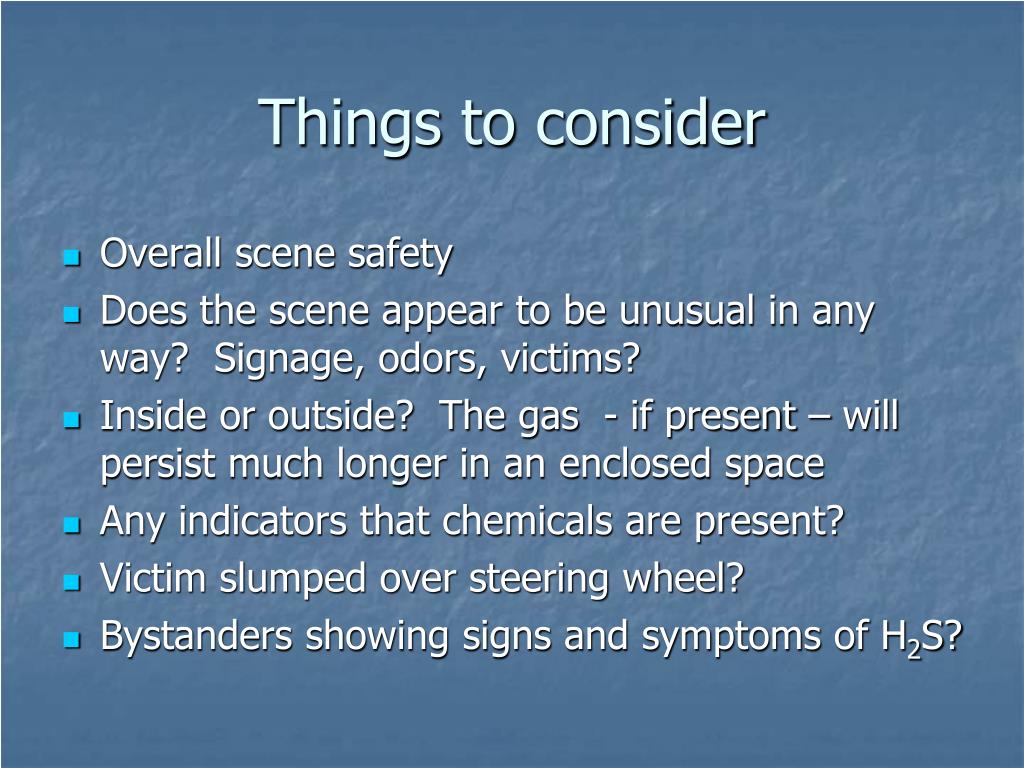 Things to consider

- Overall scene safety
- Does the scene appear to be unusual in any way?  Signage, odors, victims?
- Inside or outside?  The gas  - if present – will persist much longer in an enclosed space
- Any indicators that chemicals are present?
- Victim slumped over steering wheel?
- Bystanders showing signs and symptoms of $H_2S$?